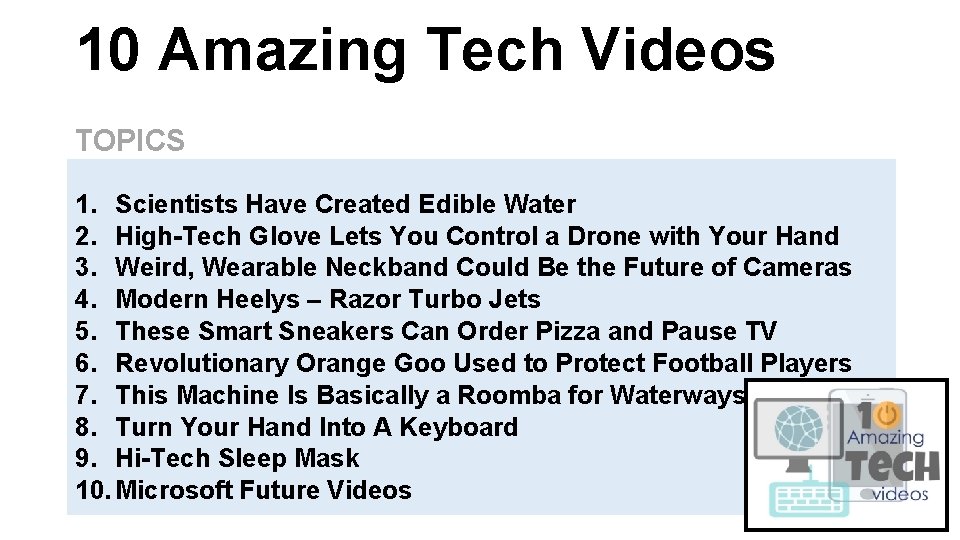 10 Amazing Tech Videos

TOPICS

1. Scientists Have Created Edible Water
2. High-Tech Glove Lets You Control a Drone with Your Hand
3. Weird, Wearable Neckband Could Be the Future of Cameras
4. Modern Heelys – Razor Turbo Jets
5. These Smart Sneakers Can Order Pizza and Pause TV
6. Revolutionary Orange Goo Used to Protect Football Players
7. This Machine Is Basically a Roomba for Waterways
8. Turn Your Hand Into A Keyboard
9. Hi-Tech Sleep Mask
10. Microsoft Future Videos

10 Amazing TECH videos